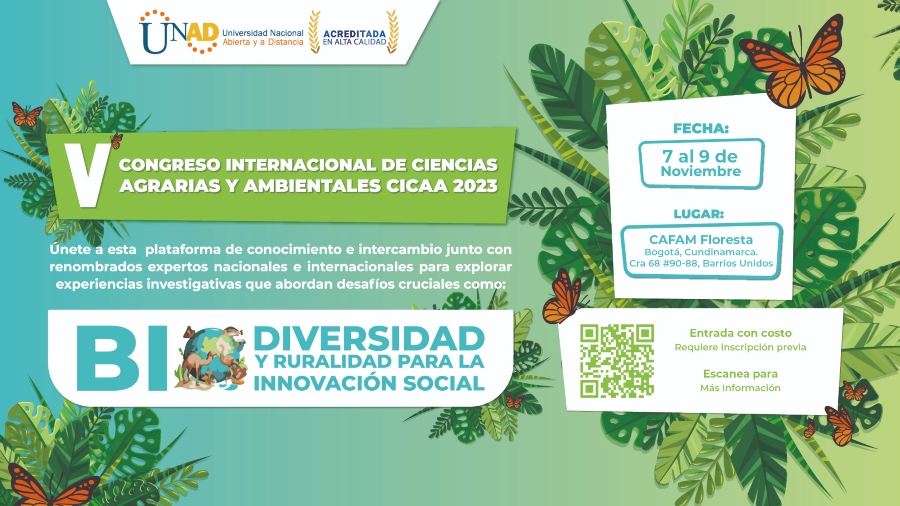 UNAD Universidad Nacional Abierta y a Distancia

ACREDITADA EN ALTA CALIDAD

V CONGRESO INTERNACIONAL DE CIENCIAS AGRARIAS Y AMBIENTALES CICAA 2023

Únete a esta plataforma de conocimiento e intercambio junto con renombrados expertos nacionales e internacionales para explorar experiencias investigativas que abordan desafíos cruciales como:

BIODIVERSIDAD Y RURALIDAD PARA LA INNOVACIÓN SOCIAL

FECHA:
7 al 9 de Noviembre

LUGAR:
CAFAM Floresta
Bogotá, Cundinamarca.
Cra 68 #90-88, Barrios Unidos

Entrada con costo
Requiere inscripción previa

Escanea para
Más Información